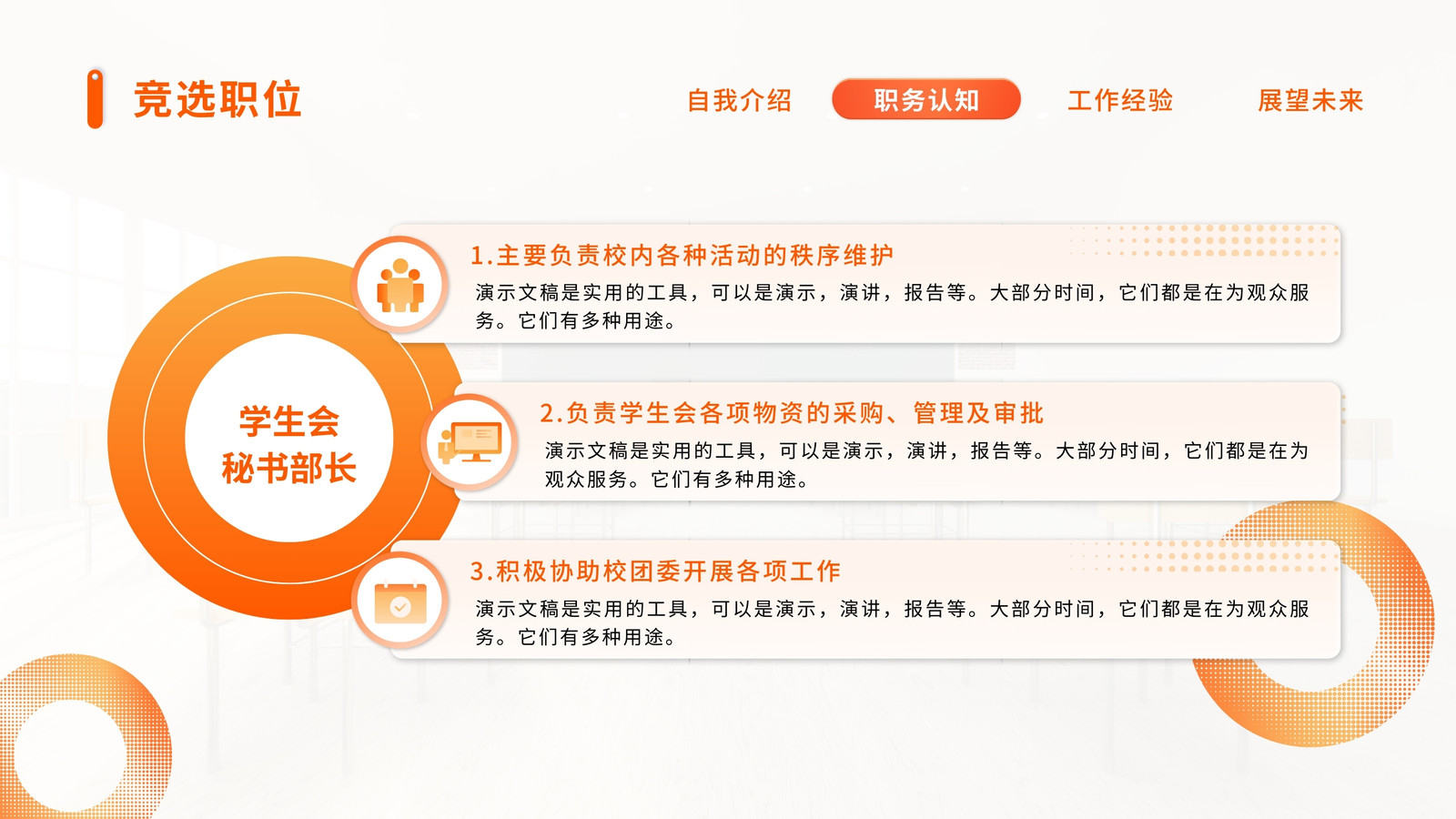 竞选职位

自我介绍 职务认知 工作经验 展望未来

学生会
秘书部长

1.主要负责校内各种活动的秩序维护

演示文稿是实用的工具，可以是演示，演讲，报告等。大部分时间，它们都是在为观众服务。它们有多种用途。

2.负责学生会各项物资的采购、管理及审批

演示文稿是实用的工具，可以是演示，演讲，报告等。大部分时间，它们都是在为观众服务。它们有多种用途。

3.积极协助校团委开展各项工作

演示文稿是实用的工具，可以是演示，演讲，报告等。大部分时间，它们都是在为观众服务。它们有多种用途。